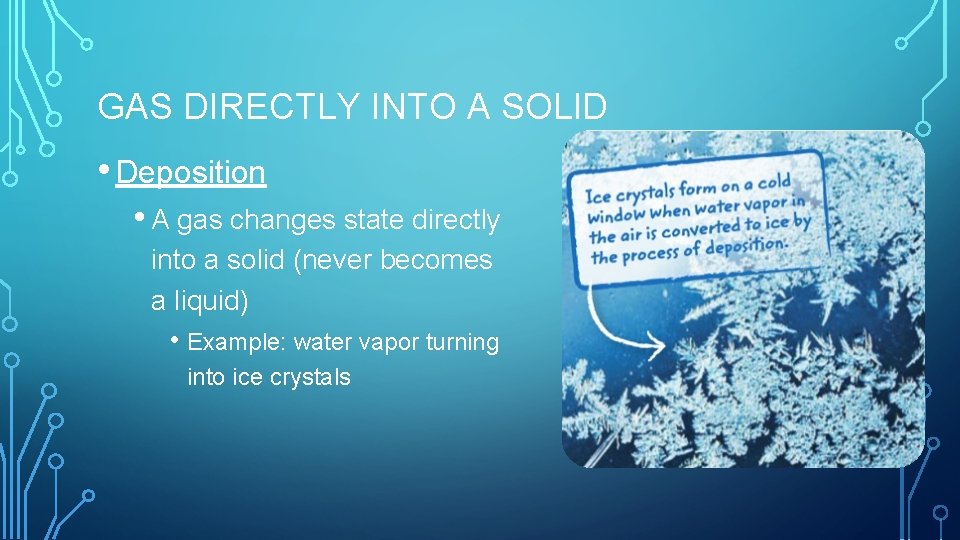 GAS DIRECTLY INTO A SOLID

• Deposition

• A gas changes state directly into a solid (never becomes a liquid)

• Example: water vapor turning into ice crystals

Ice crystals form on a cold window when water vapor in the air is converted to ice by the process of deposition.